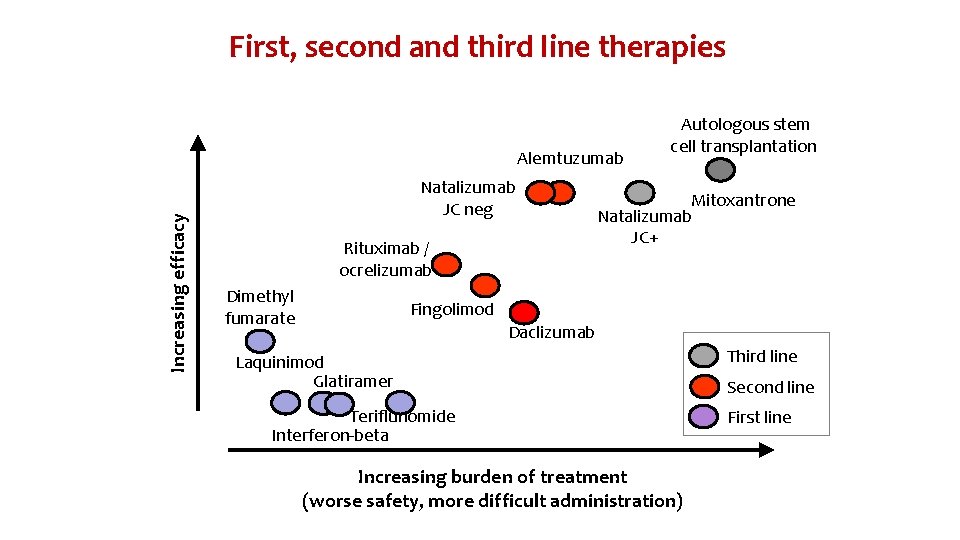 First, second and third line therapies

Increasing efficacy

Autologous stem cell transplantation

Alemtuzumab

Natalizumab JC neg

Mitoxantrone

Natalizumab JC+

Rituximab / ocrelizumab

Dimethyl fumarate

Fingolimod

Daclizumab

Laquinimod

Glatiramer

Teriflunomide

Interferon-beta

Third line
Second line
First line

Increasing burden of treatment
(worse safety, more difficult administration)